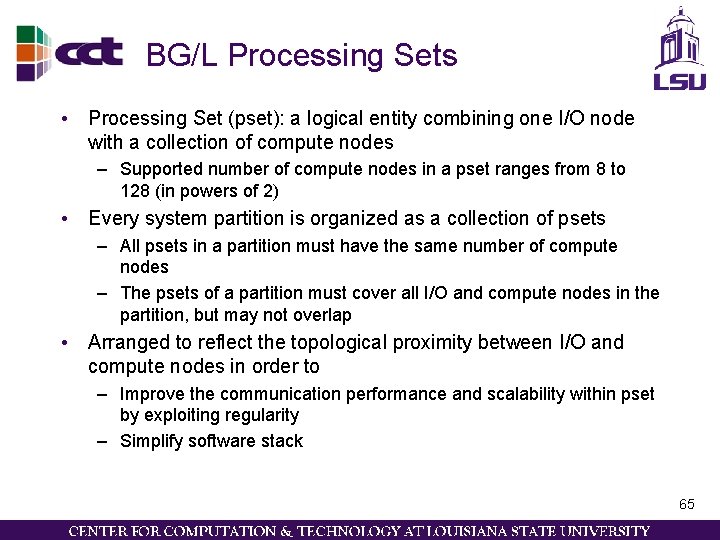 cct BG/L Processing Sets

LSU

• Processing Set (pset): a logical entity combining one I/O node with a collection of compute nodes
– Supported number of compute nodes in a pset ranges from 8 to 128 (in powers of 2)
• Every system partition is organized as a collection of psets
– All psets in a partition must have the same number of compute nodes
– The psets of a partition must cover all I/O and compute nodes in the partition, but may not overlap
• Arranged to reflect the topological proximity between I/O and compute nodes in order to
– Improve the communication performance and scalability within pset by exploiting regularity
– Simplify software stack

65

CENTER FOR COMPUTATION & TECHNOLOGY AT LOUISIANA STATE UNIVERSITY